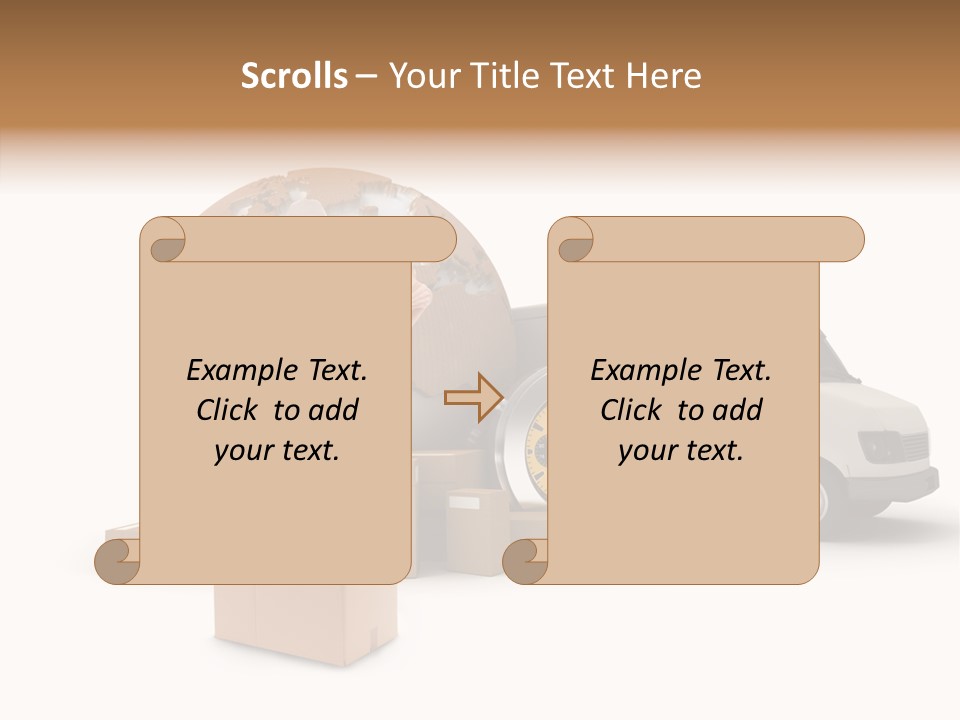 Scrolls – Your Title Text Here

Example Text. Click to add your text.

Example Text. Click to add your text.